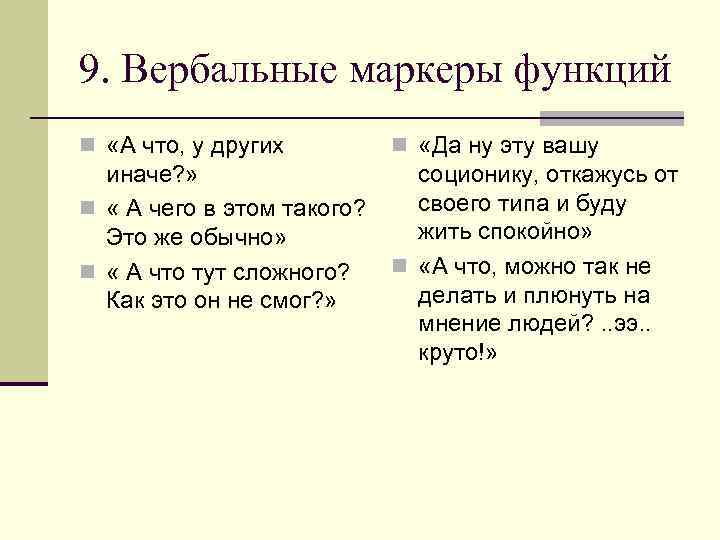 9. Вербальные маркеры функций

«А что, у других иначе?»

« А чего в этом такого? Это же обычно»

« А что тут сложного? Как это он не смог?»

«Да ну эту вашу соционику, откажусь от своего типа и буду жить спокойно»

«А что, можно так не делать и плюнуть на мнение людей? ..ээ.. круто!»